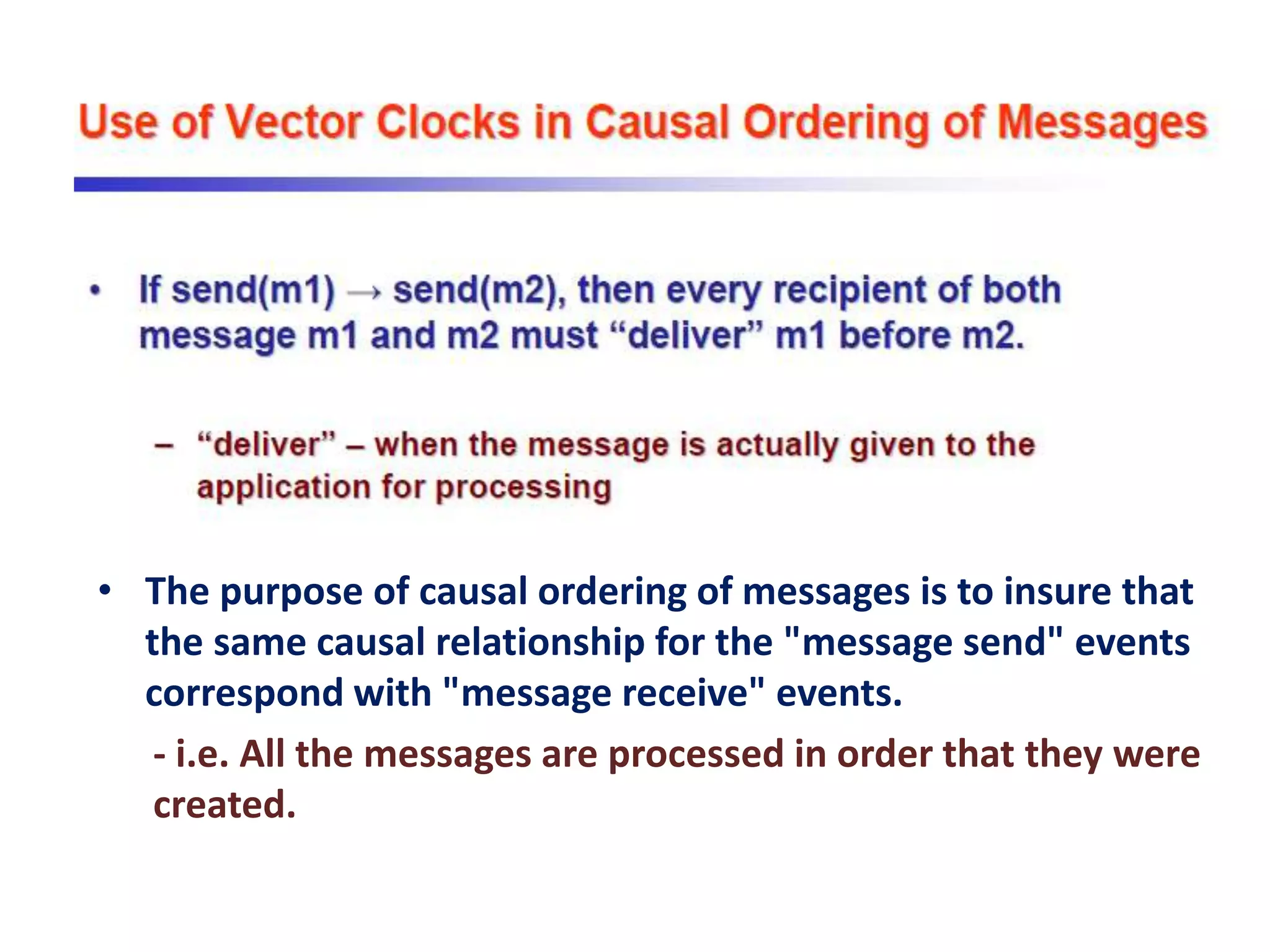 Use of Vector Clocks in Causal Ordering of Messages

• If send(m1) → send(m2), then every recipient of both message m1 and m2 must “deliver” m1 before m2.

– “deliver” – when the message is actually given to the application for processing

• The purpose of causal ordering of messages is to insure that the same causal relationship for the "message send" events correspond with "message receive" events.

- i.e. All the messages are processed in order that they were created.